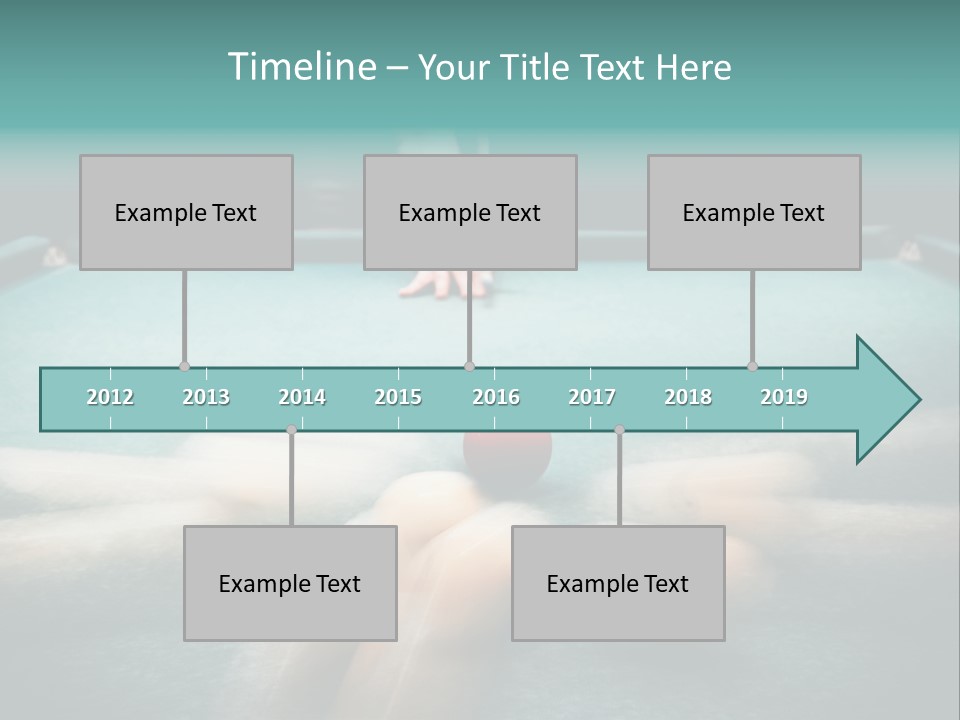 Timeline – Your Title Text Here

Example Text

Example Text

Example Text

2012 2013 2014 2015 2016 2017 2018 2019

Example Text

Example Text